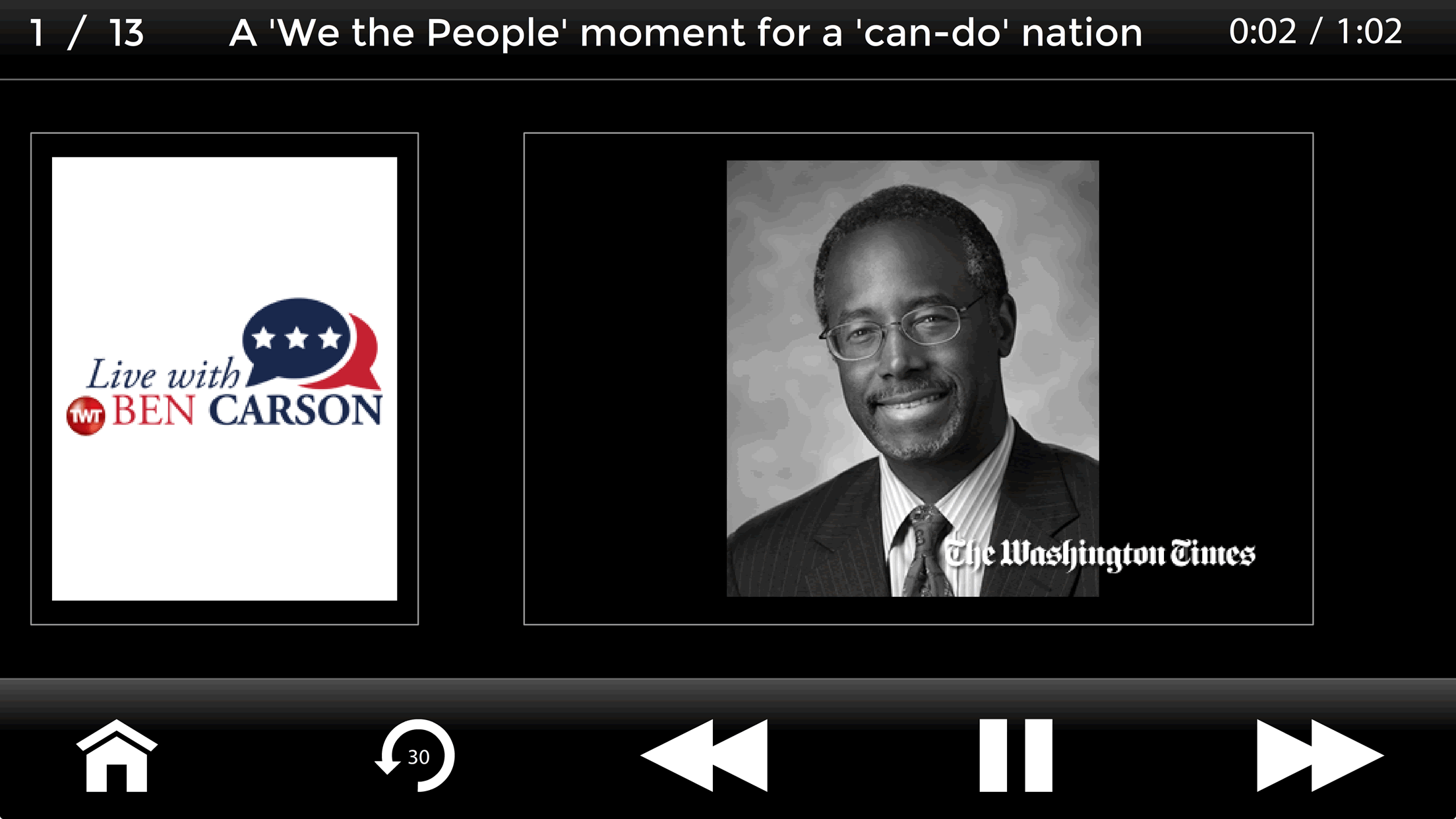 1 / 13 A 'We the People' moment for a 'can-do' nation 0:02 / 1:02

Live with
TWT BEN CARSON

The Washington Times

30